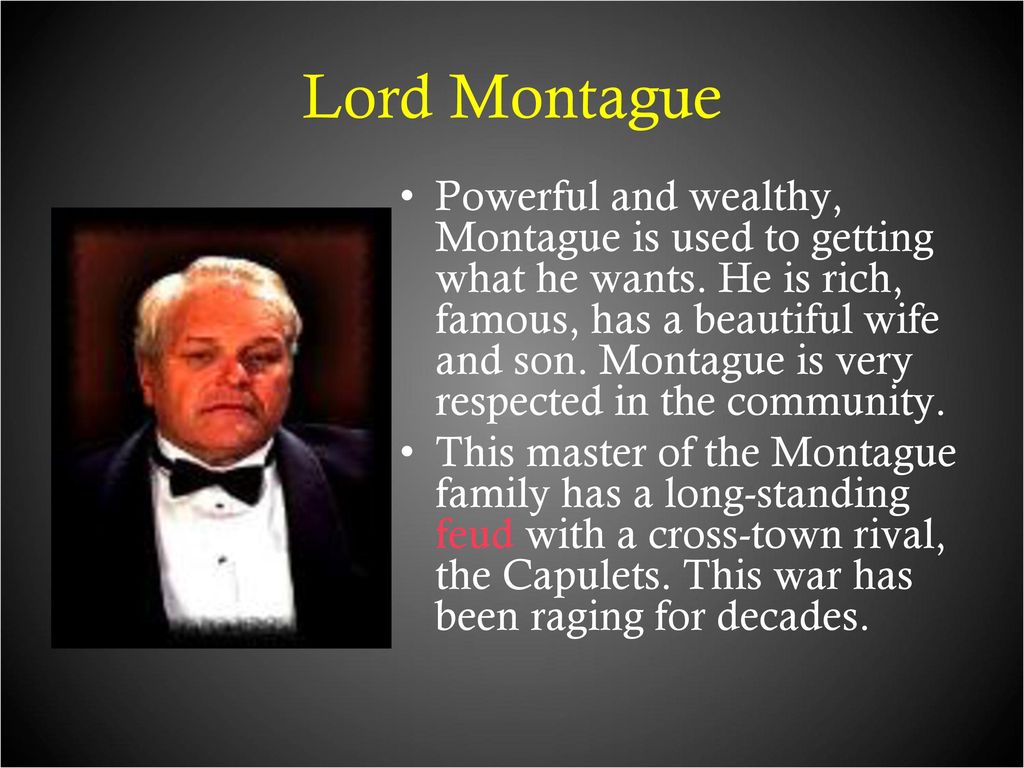 Lord Montague

• Powerful and wealthy, Montague is used to getting what he wants. He is rich, famous, has a beautiful wife and son. Montague is very respected in the community.
• This master of the Montague family has a long-standing feud with a cross-town rival, the Capulets. This war has been raging for decades.